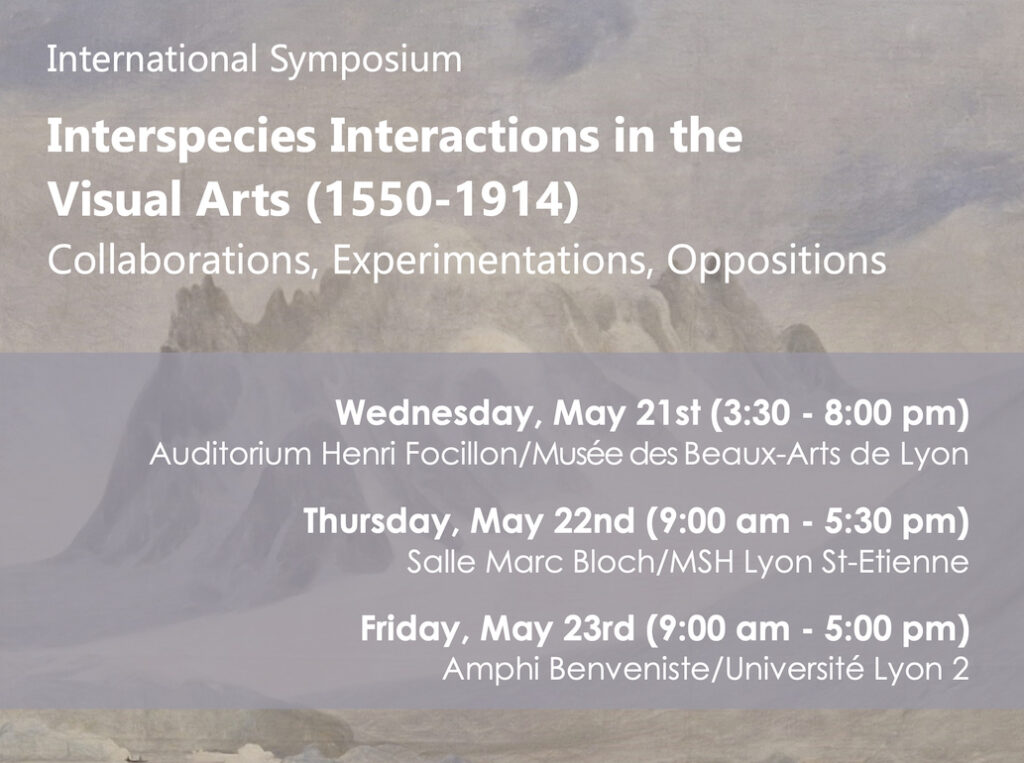 International Symposium

Interspecies Interactions in the Visual Arts (1550-1914)

Collaborations, Experimentations, Oppositions

Wednesday, May 21st (3:30 - 8:00 pm)
Auditorium Henri Focillon/Musée des Beaux-Arts de Lyon

Thursday, May 22nd (9:00 am - 5:30 pm)
Salle Marc Bloch/MSH Lyon St-Etienne

Friday, May 23rd (9:00 am - 5:00 pm)
Amphi Benveniste/Université Lyon 2